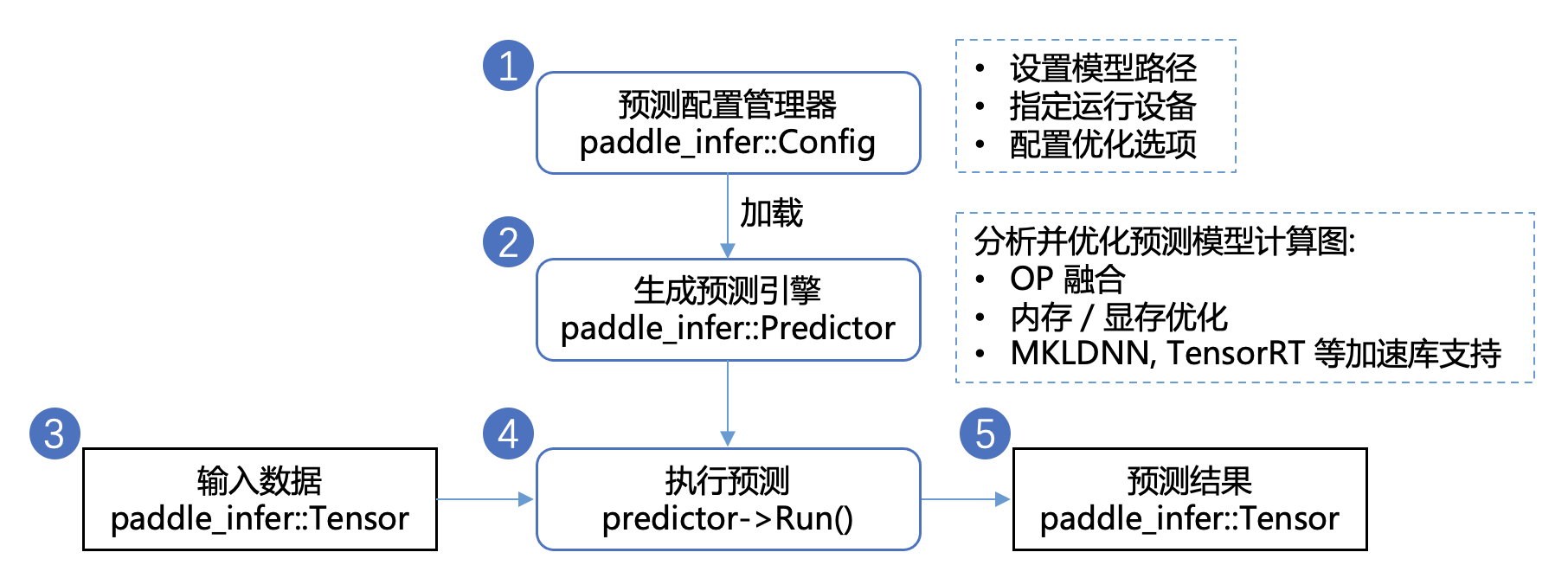 1
预测配置管理器
paddle_infer::Config

• 设置模型路径
• 指定运行设备
• 配置优化选项

加载

2
生成预测引擎
paddle_infer::Predictor

分析并优化预测模型计算图:
• OP 融合
• 内存 / 显存优化
• MKLDNN, TensorRT 等加速库支持

3
输入数据
paddle_infer::Tensor

4
执行预测
predictor->Run()

5
预测结果
paddle_infer::Tensor